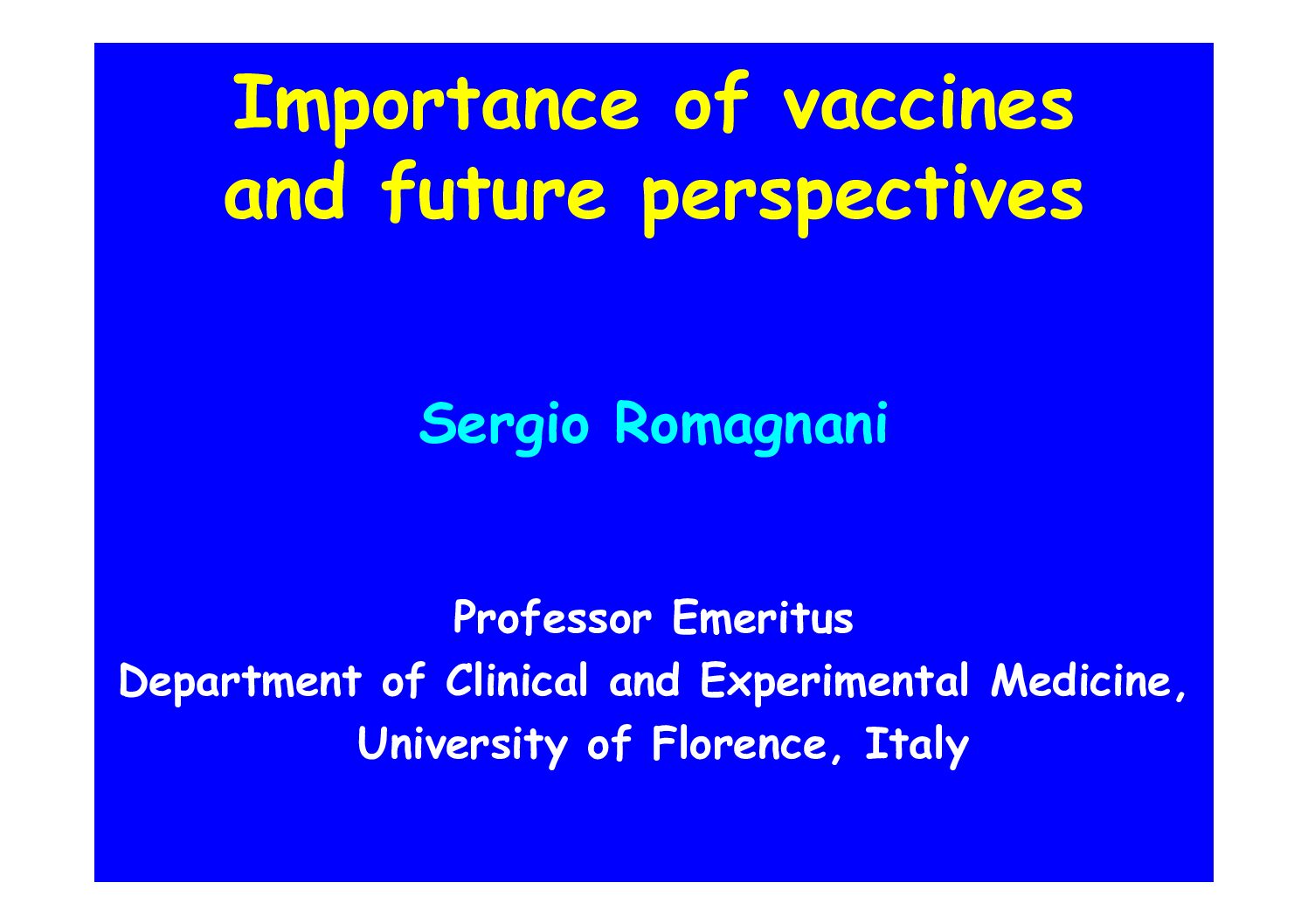 Importance of vaccines and future perspectives

Sergio Romagnani

Professor Emeritus
Department of Clinical and Experimental Medicine, University of Florence, Italy